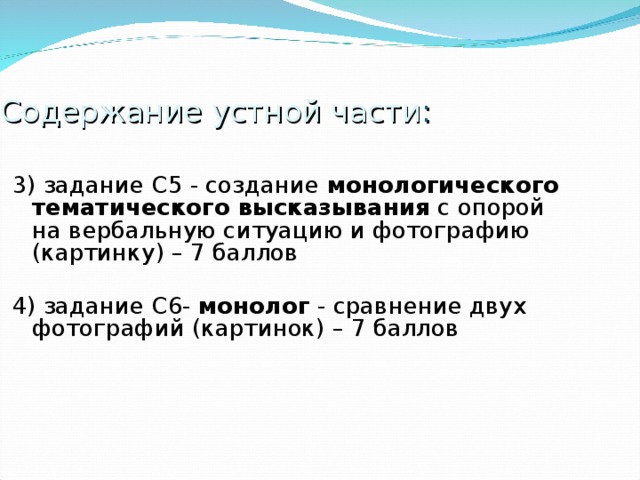 Содержание устной части:

3) задание С5 - создание монологического тематического высказывания с опорой на вербальную ситуацию и фотографию (картинку) – 7 баллов

4) задание С6- монолог - сравнение двух фотографий (картинок) – 7 баллов